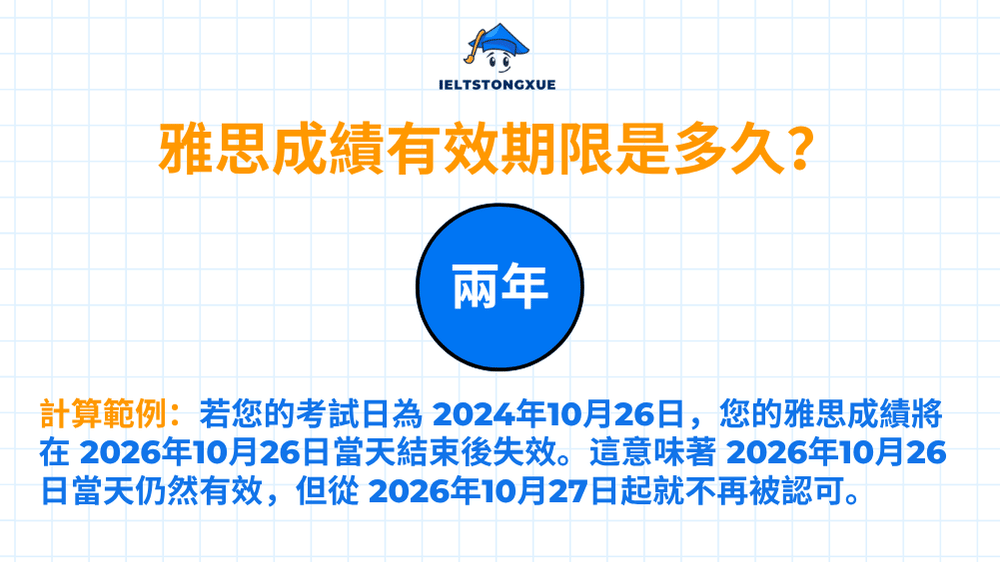 IELTSTONGXUE

雅思成績有效期限是多久?

兩年

計算範例：若您的考試日為 2024年10月26日，您的雅思成績將在 2026年10月26日當天結束後失效。這意味著 2026年10月26日當天仍然有效，但從 2026年10月27日起就不再被認可。